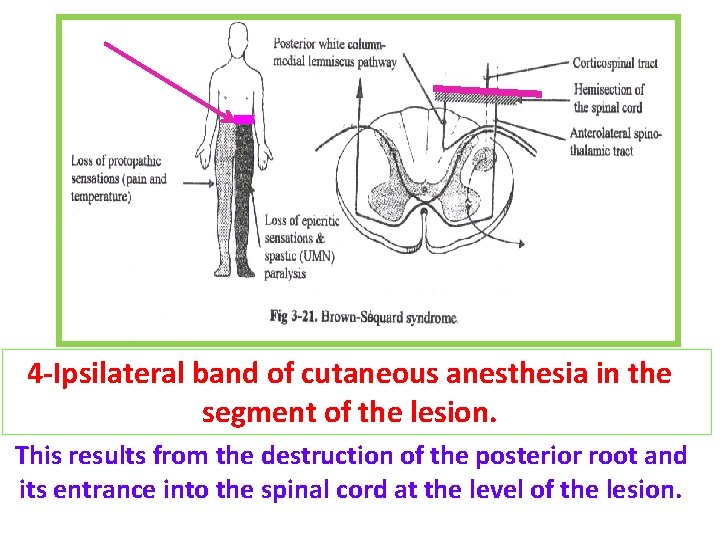 Loss of protopathic sensations (pain and temperature)

Loss of epicritic sensations & spastic (UMN) paralysis

Posterior white column-medial lemniscus pathway

Corticospinal tract

Hemisection of the spinal cord

Anterolateral spino-thalamic tract

Fig 3-21. Brown-Séquard syndrome.

4-Ipsilateral band of cutaneous anesthesia in the segment of the lesion.

This results from the destruction of the posterior root and its entrance into the spinal cord at the level of the lesion.